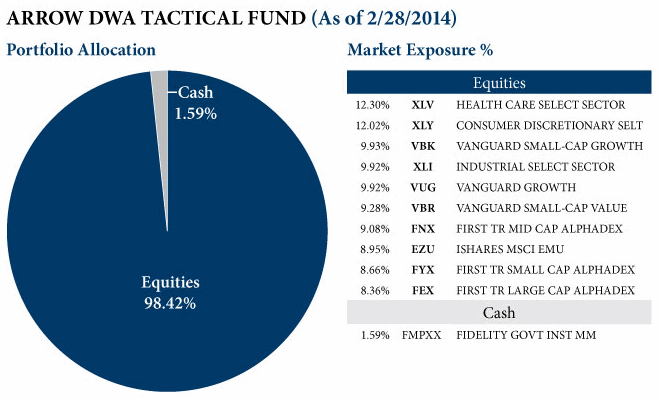 ARROW DWA TACTICAL FUND (As of 2/28/2014)

Portfolio Allocation

Cash
1.59%

Equities
98.42%

Market Exposure %

| Equities | | |
|---|---|---|
| 12.30% | XLV | HEALTH CARE SELECT SECTOR |
| 12.02% | XLY | CONSUMER DISCRETIONARY SELT |
| 9.93% | VBK | VANGUARD SMALL-CAP GROWTH |
| 9.92% | XLI | INDUSTRIAL SELECT SECTOR |
| 9.92% | VUG | VANGUARD GROWTH |
| 9.28% | VBR | VANGUARD SMALL-CAP VALUE |
| 9.08% | FNX | FIRST TR MID CAP ALPHADEX |
| 8.95% | EZU | ISHARES MSCI EMU |
| 8.66% | FYX | FIRST TR SMALL CAP ALPHADEX |
| 8.36% | FEX | FIRST TR LARGE CAP ALPHADEX |
| Cash | | |
| 1.59% | FMPXX | FIDELITY GOVT INST MM |